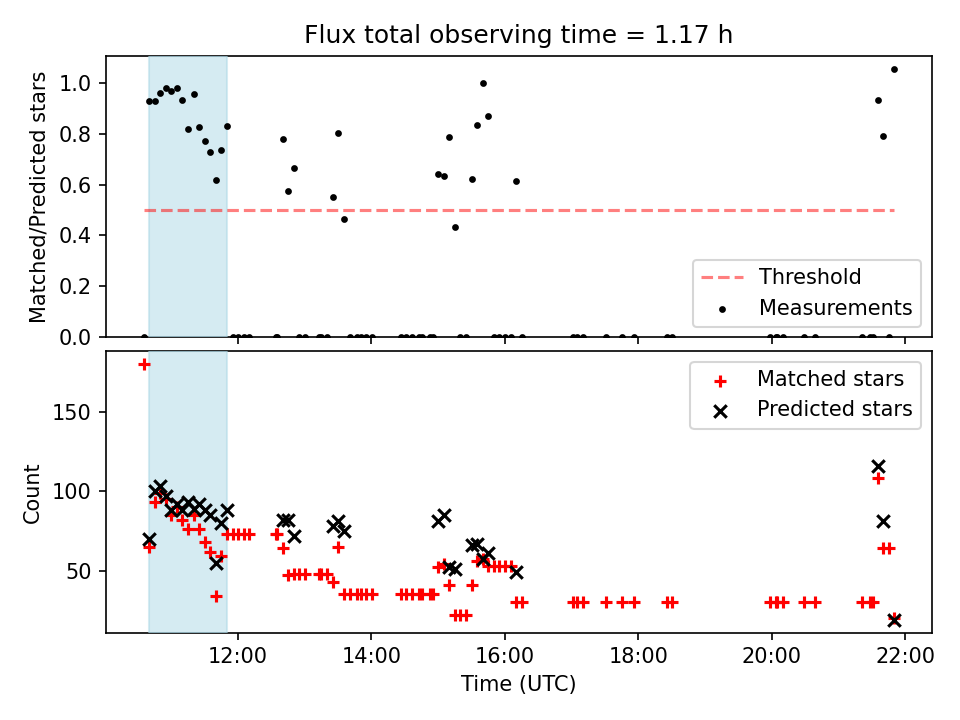 Flux total observing time = 1.17 h

Matched/Predicted stars

1.0
0.8
0.6
0.4
0.2
0.0

Threshold
Measurements

Count

150
100
50

Matched stars
Predicted stars

12:00
14:00
16:00
18:00
20:00
22:00

Time (UTC)